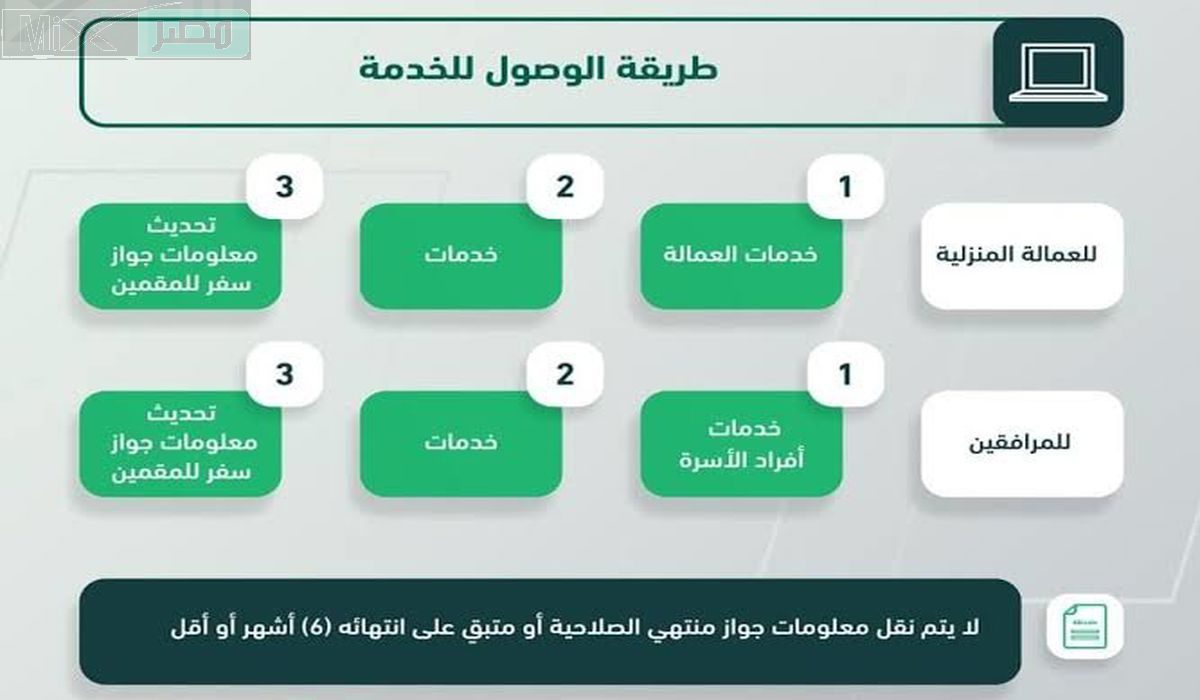 Mix مصر

طريقة الوصول للخدمة

للعمالة المنزلية

1
خدمات العمالة

2
خدمات

3
تحديث معلومات جواز سفر للمقمين

للمرافقين

1
خدمات أفراد الأسرة

2
خدمات

3
تحديث معلومات جواز سفر للمقمين

لا يتم نقل معلومات جواز منتهي الصلاحية أو متبق على انتهائه (6) أشهر أو أقل